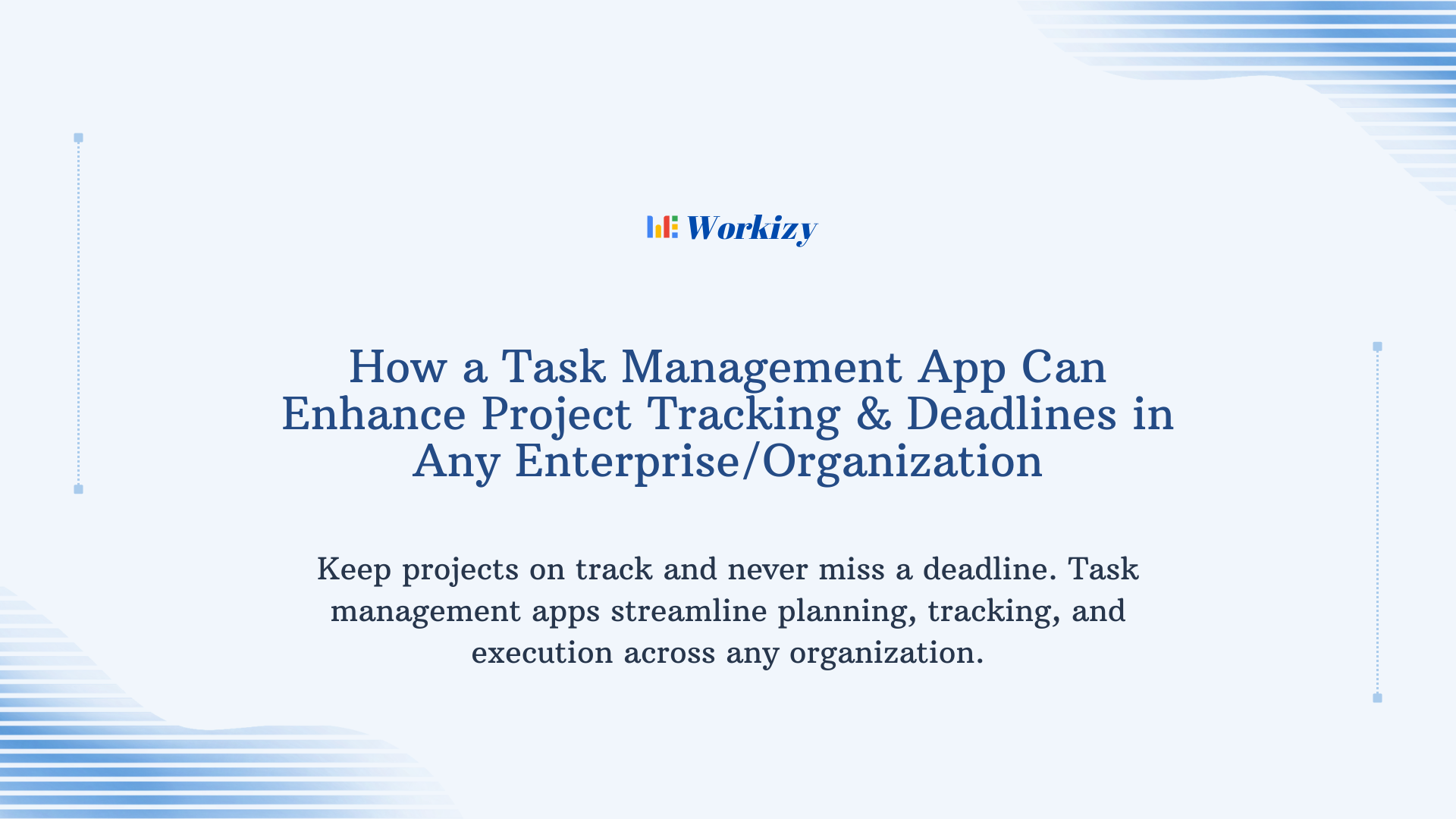 Workizy

How a Task Management App Can Enhance Project Tracking & Deadlines in Any Enterprise/Organization

Keep projects on track and never miss a deadline. Task management apps streamline planning, tracking, and execution across any organization.